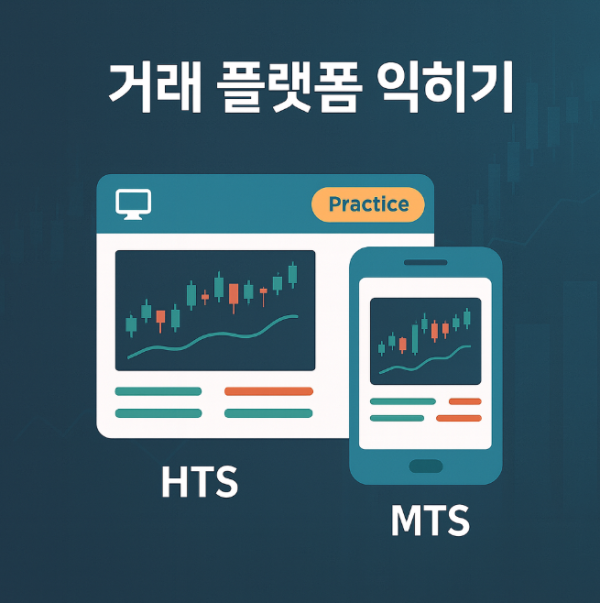 거래 플랫폼 익히기

Practice

HTS

MTS